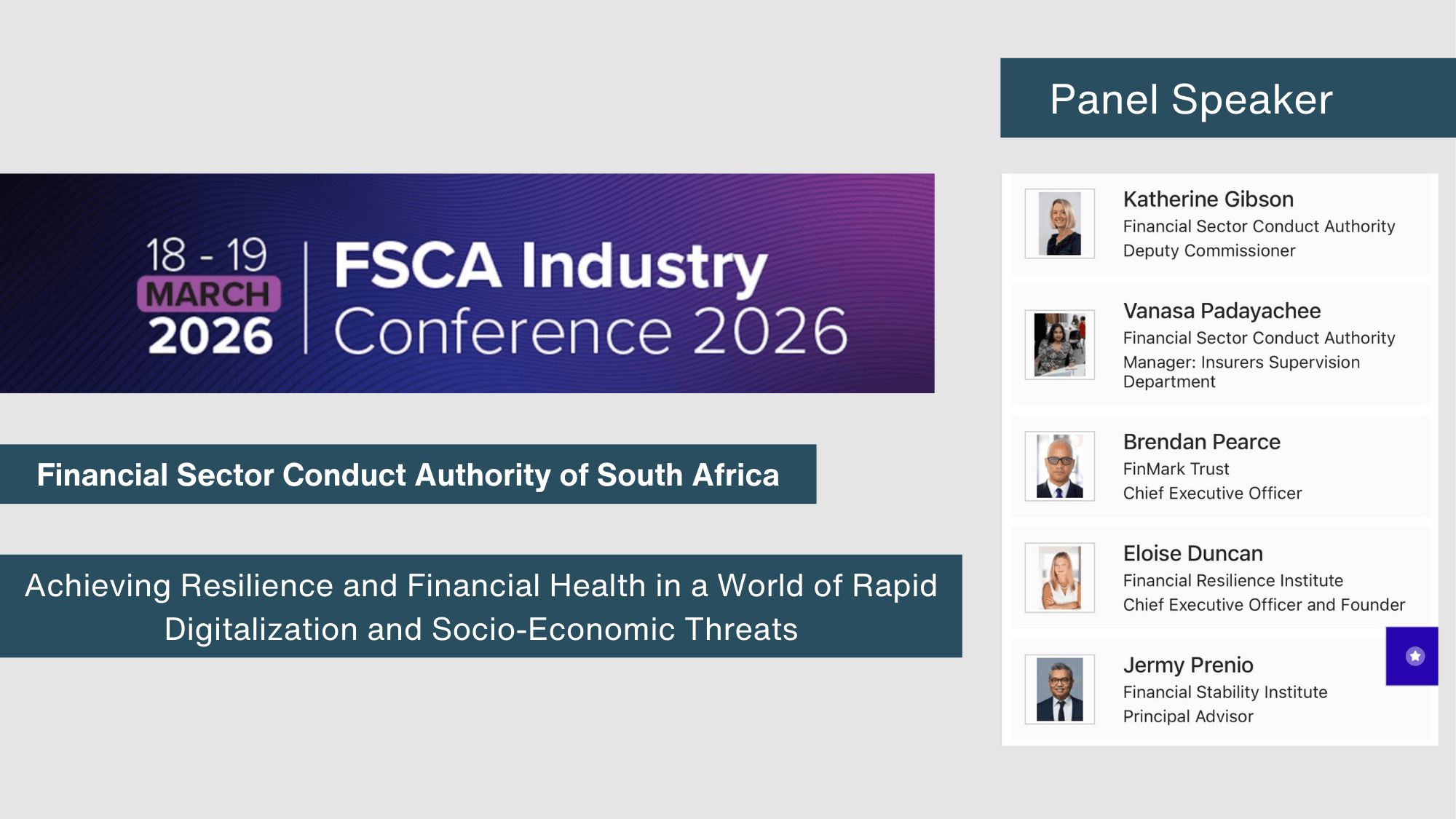 18 - 19
MARCH
2026

FSCA Industry
Conference 2026

Financial Sector Conduct Authority of South Africa

Achieving Resilience and Financial Health in a World of Rapid Digitalization and Socio-Economic Threats

Panel Speaker

Katherine Gibson
Financial Sector Conduct Authority
Deputy Commissioner

Vanasa Padayachee
Financial Sector Conduct Authority
Manager: Insurers Supervision Department

Brendan Pearce
FinMark Trust
Chief Executive Officer

Eloise Duncan
Financial Resilience Institute
Chief Executive Officer and Founder

Jermy Prenio
Financial Stability Institute
Principal Advisor